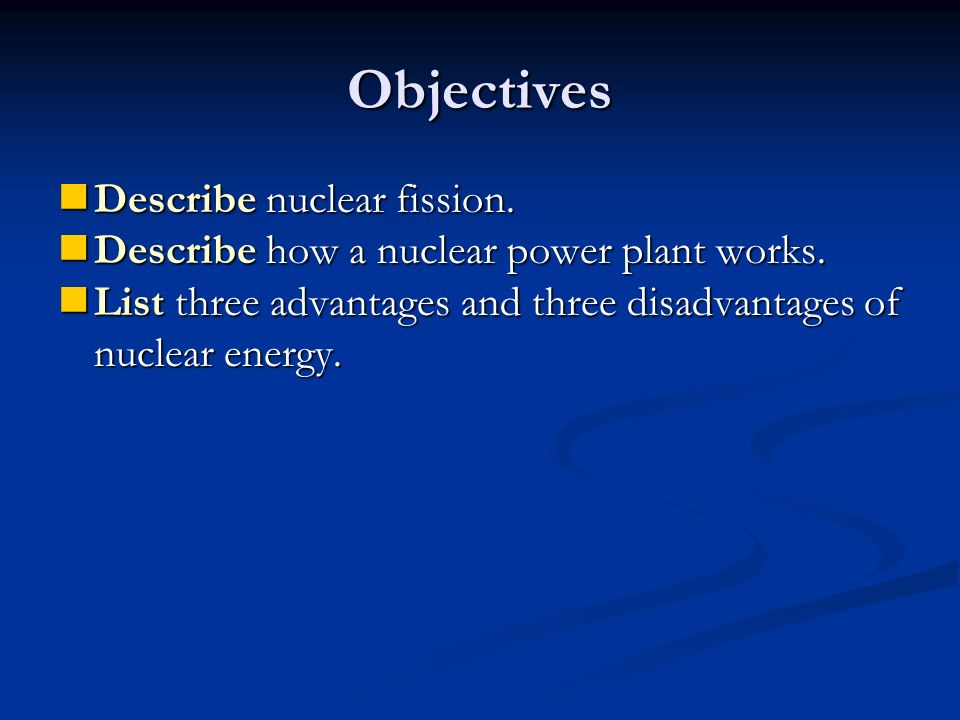 Objectives

Describe nuclear fission.
Describe how a nuclear power plant works.
List three advantages and three disadvantages of nuclear energy.